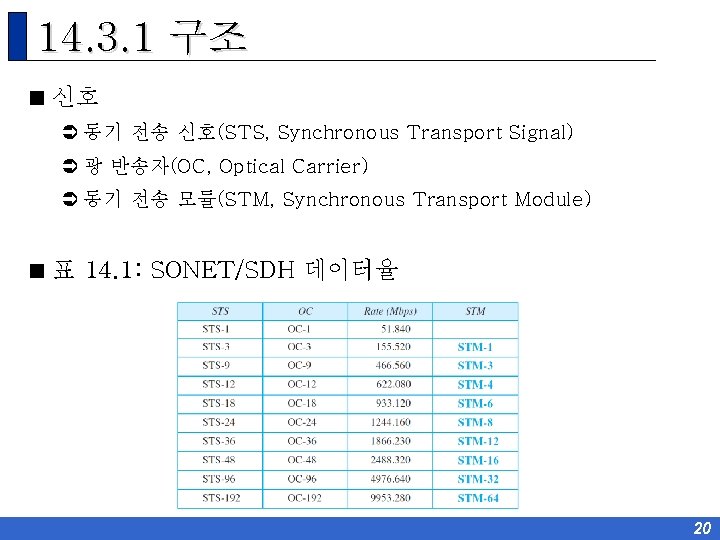 14.3.1 구조

■ 신호

➲ 동기 전송 신호(STS, Synchronous Transport Signal)

➲ 광 반송자(OC, Optical Carrier)

➲ 동기 전송 모듈(STM, Synchronous Transport Module)

■ 표 14.1: SONET/SDH 데이터율

| STS | OC | Rate (Mbps) | STM |
|---|---|---|---|
| STS-1 | OC-1 | 51.840 | |
| STS-3 | OC-3 | 155.520 | STM-1 |
| STS-9 | OC-9 | 466.560 | STM-3 |
| STS-12 | OC-12 | 622.080 | STM-4 |
| STS-18 | OC-18 | 933.120 | STM-6 |
| STS-24 | OC-24 | 1244.160 | STM-8 |
| STS-36 | OC-36 | 1866.230 | STM-12 |
| STS-48 | OC-48 | 2488.320 | STM-16 |
| STS-96 | OC-96 | 4976.640 | STM-32 |
| STS-192 | OC-192 | 9953.280 | STM-64 |

20